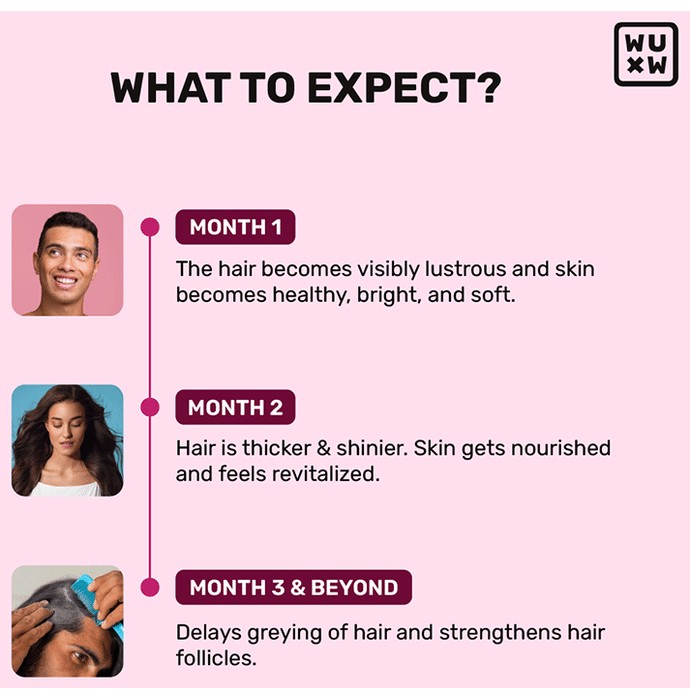 WU
×W

WHAT TO EXPECT?

MONTH 1

The hair becomes visibly lustrous and skin becomes healthy, bright, and soft.

MONTH 2

Hair is thicker & shinier. Skin gets nourished and feels revitalized.

MONTH 3 & BEYOND

Delays greying of hair and strengthens hair follicles.